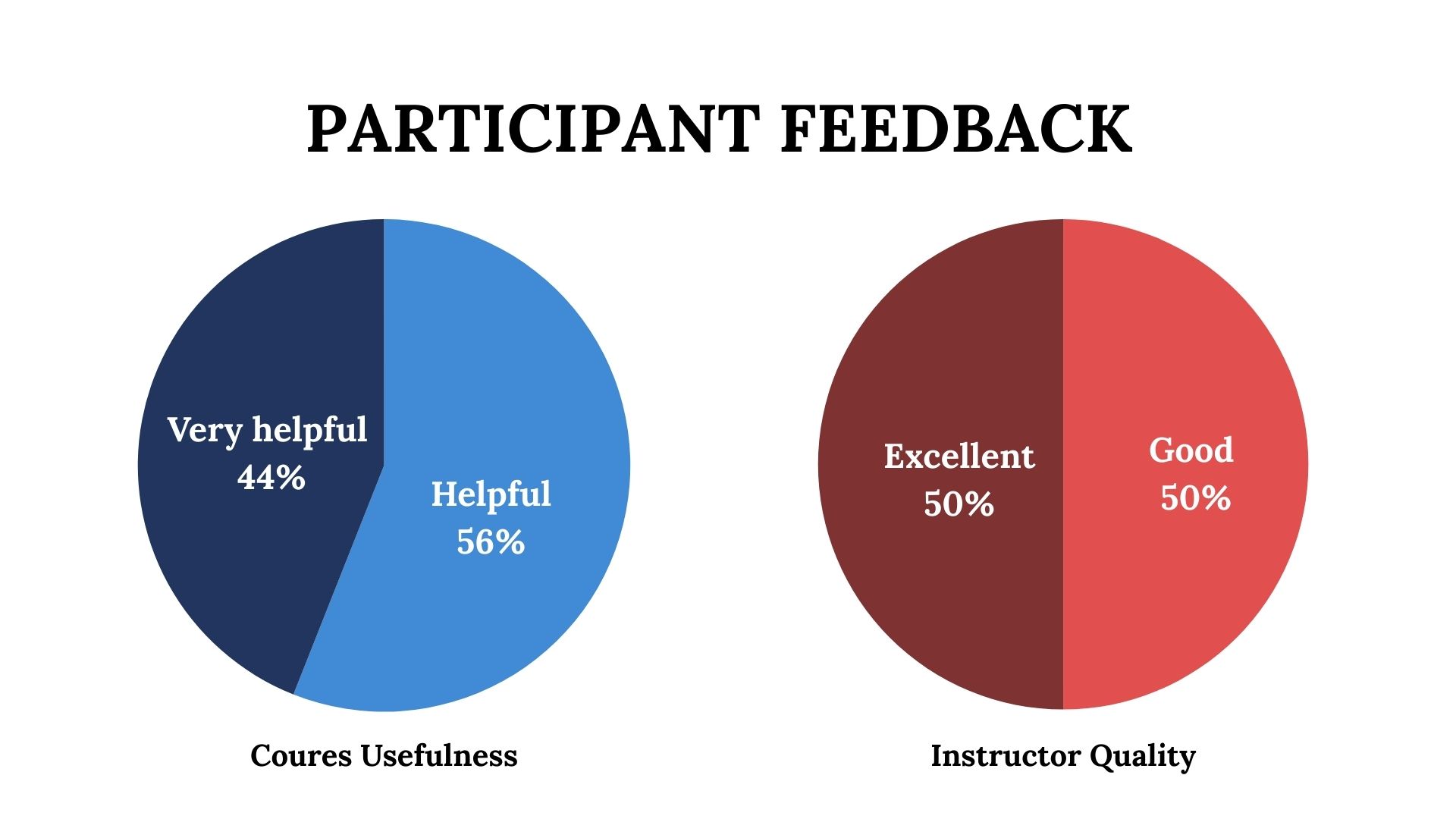 PARTICIPANT FEEDBACK

Very helpful
44%

Helpful
56%

Coures Usefulness

Excellent
50%

Good
50%

Instructor Quality